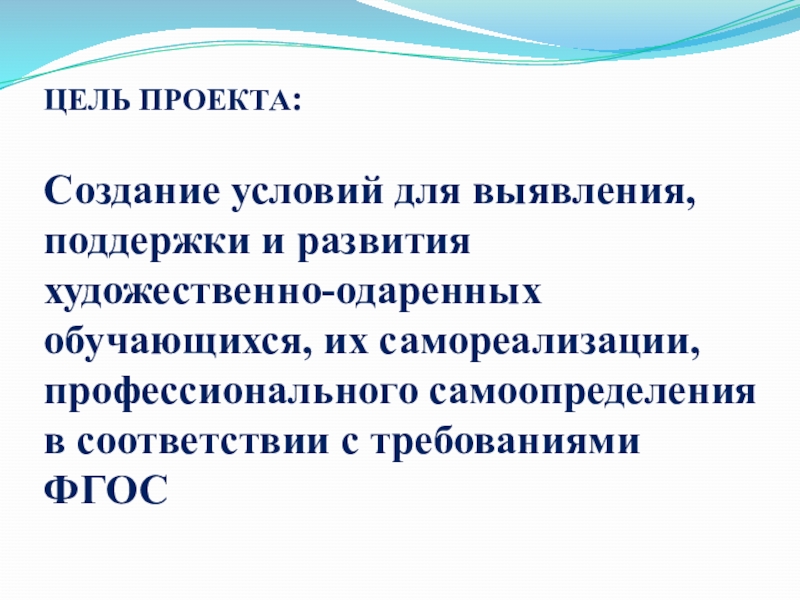 ЦЕЛЬ ПРОЕКТА:

Создание условий для выявления, поддержки и развития художественно-одаренных обучающихся, их самореализации, профессионального самоопределения в соответствии с требованиями ФГОС